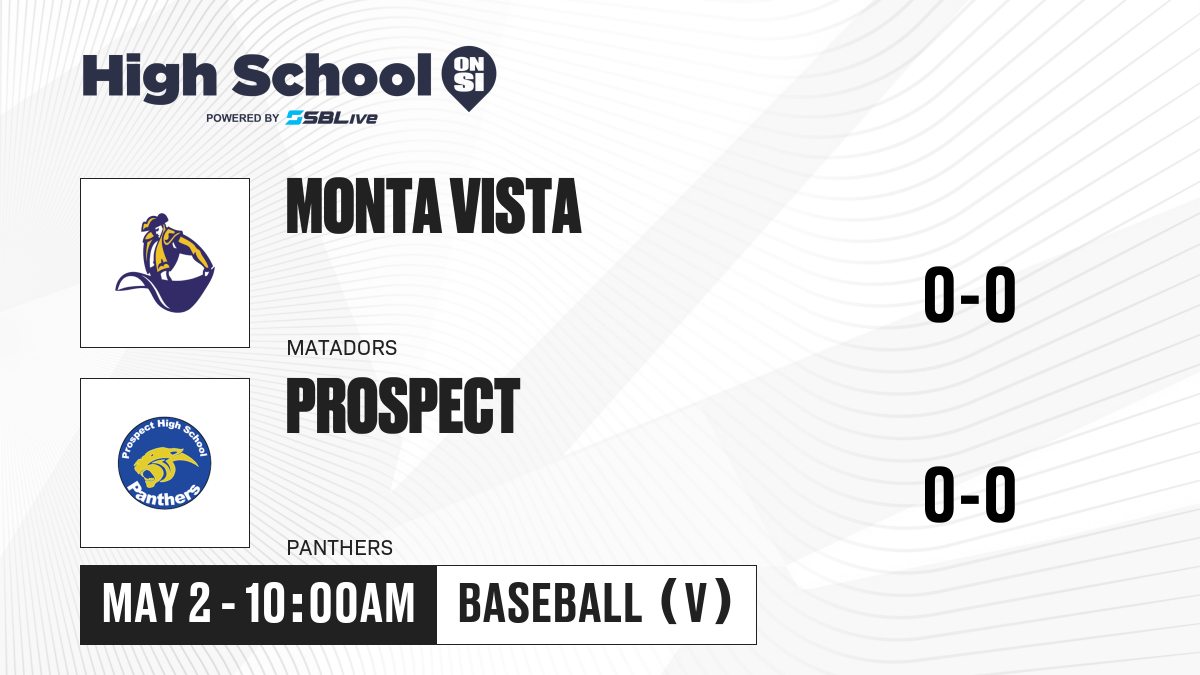 High School ON SI
POWERED BY SBLive

MONTA VISTA
MATADORS
0-0

Prospect High School
Panthers

PROSPECT
PANTHERS
0-0

MAY 2 - 10:00AM
BASEBALL (V)